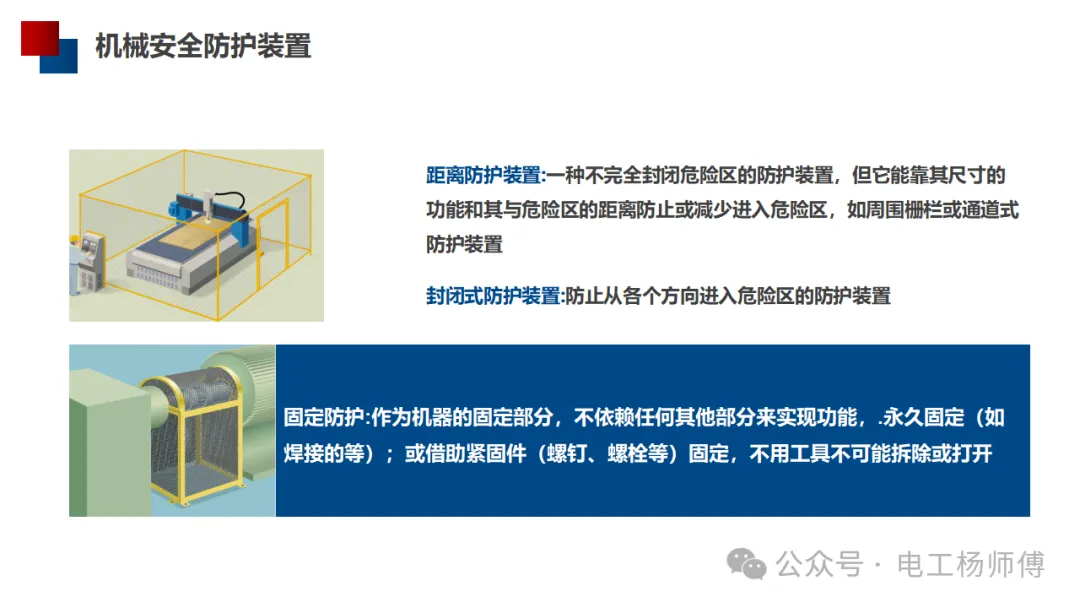 机械安全防护装置

距离防护装置:一种不完全封闭危险区的防护装置，但它能靠其尺寸的功能和其与危险区的距离防止或减少进入危险区，如周围栅栏或通道式防护装置

封闭式防护装置:防止从各个方向进入危险区的防护装置

固定防护:作为机器的固定部分，不依赖任何其他部分来实现功能，.永久固定（如焊接的等）；或借助紧固件（螺钉、螺栓等）固定，不用工具不可能拆除或打开

公众号 · 电工杨师傅